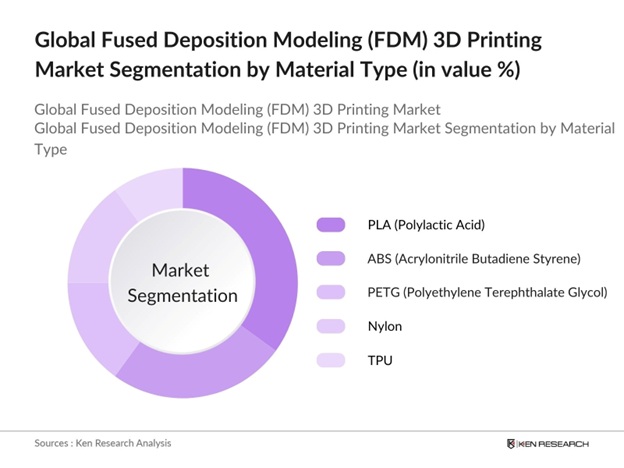 Global Fused Deposition Modeling (FDM) 3D Printing Market Segmentation by Material Type (in value %)

Global Fused Deposition Modeling (FDM) 3D Printing Market
Global Fused Deposition Modeling (FDM) 3D Printing Market Segmentation by Material Type

Market Segmentation

PLA (Polylactic Acid)
ABS (Acrylonitrile Butadiene Styrene)
PETG (Polyethylene Terephthalate Glycol)
Nylon
TPU

Sources : Ken Research Analysis

KEN RESEARCH